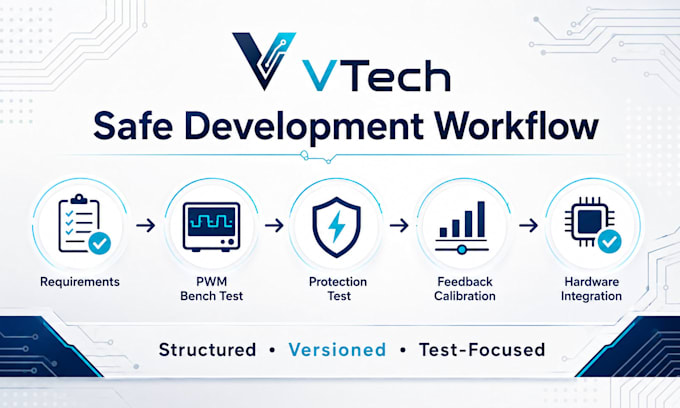 VTech

Safe Development Workflow

Requirements → PWM Bench Test → Protection Test → Feedback Calibration → Hardware Integration

Structured • Versioned • Test-Focused